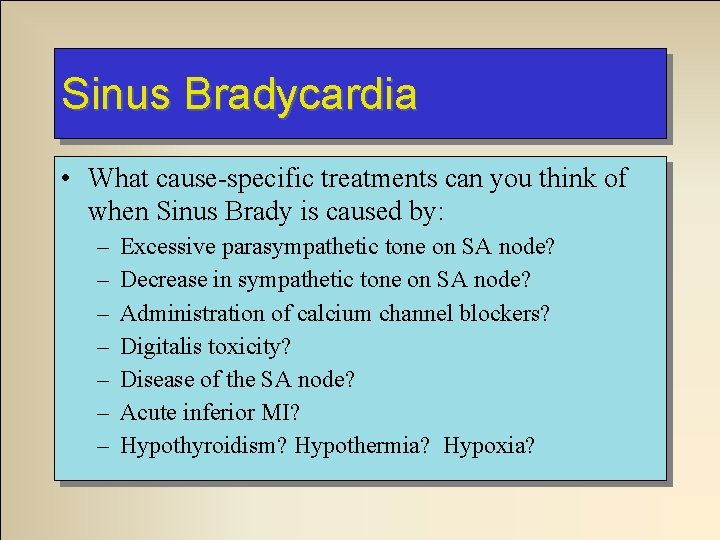 Sinus Bradycardia

• What cause-specific treatments can you think of when Sinus Brady is caused by:
– Excessive parasympathetic tone on SA node?
– Decrease in sympathetic tone on SA node?
– Administration of calcium channel blockers?
– Digitalis toxicity?
– Disease of the SA node?
– Acute inferior MI?
– Hypothyroidism? Hypothermia? Hypoxia?